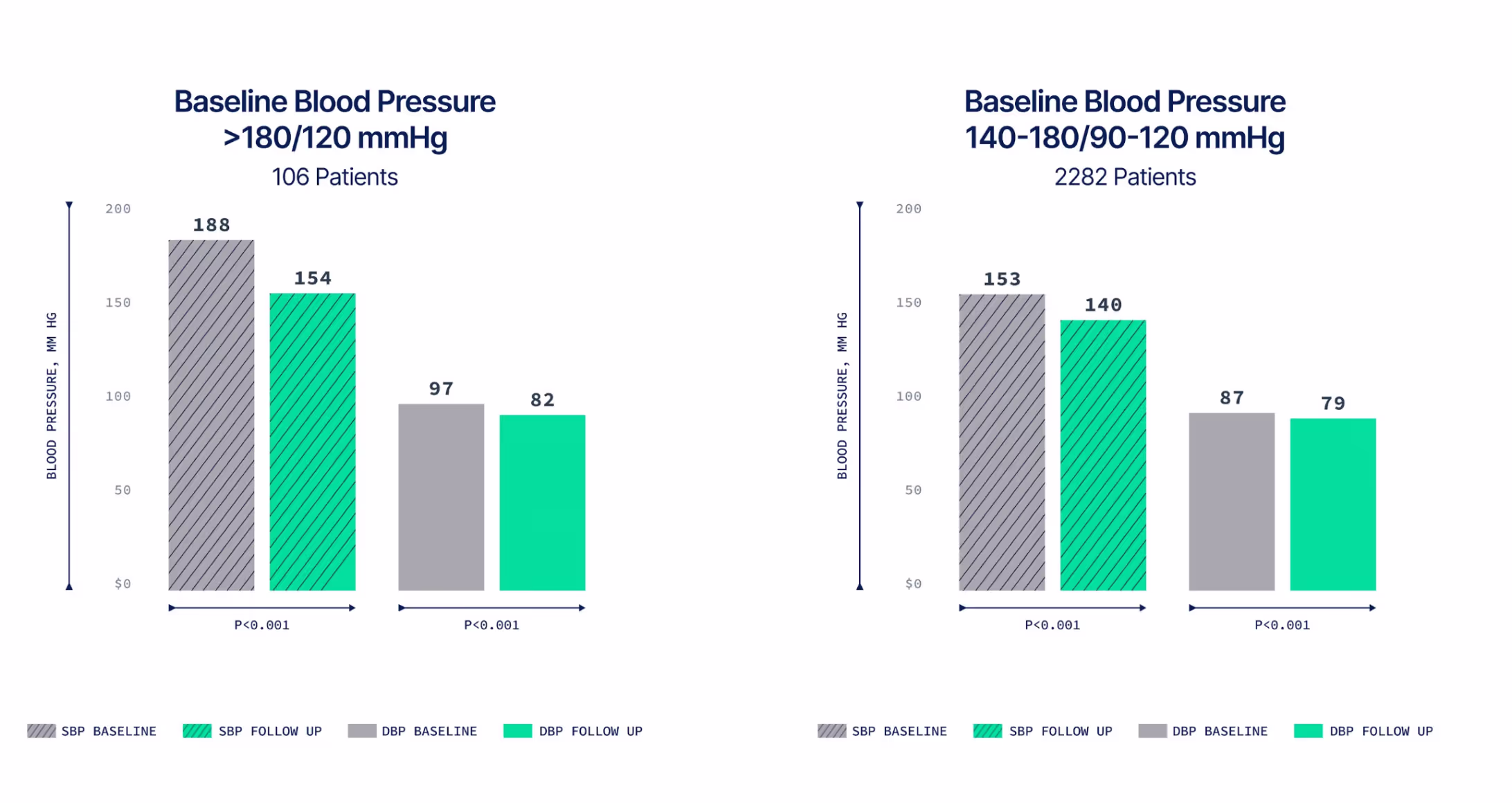 Baseline Blood Pressure >180/120 mmHg
106 Patients

BLOOD PRESSURE, MM HG

200
150
100
50
$0

188
154
97
82

P<0.001
P<0.001

SBP BASELINE
SBP FOLLOW UP
DBP BASELINE
DBP FOLLOW UP

Baseline Blood Pressure 140-180/90-120 mmHg
2282 Patients

BLOOD PRESSURE, MM HG

200
150
100
50
$0

153
140
87
79

P<0.001
P<0.001

SBP BASELINE
SBP FOLLOW UP
DBP BASELINE
DBP FOLLOW UP